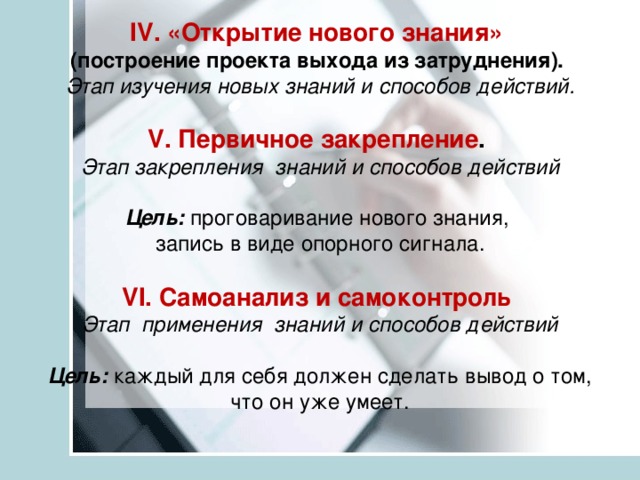 IV. «Открытие нового знания»
(построение проекта выхода из затруднения).
Этап изучения новых знаний и способов действий.

V. Первичное закрепление.
Этап закрепления знаний и способов действий

Цель: проговаривание нового знания, запись в виде опорного сигнала.

VI. Самоанализ и самоконтроль
Этап применения знаний и способов действий

Цель: каждый для себя должен сделать вывод о том, что он уже умеет.